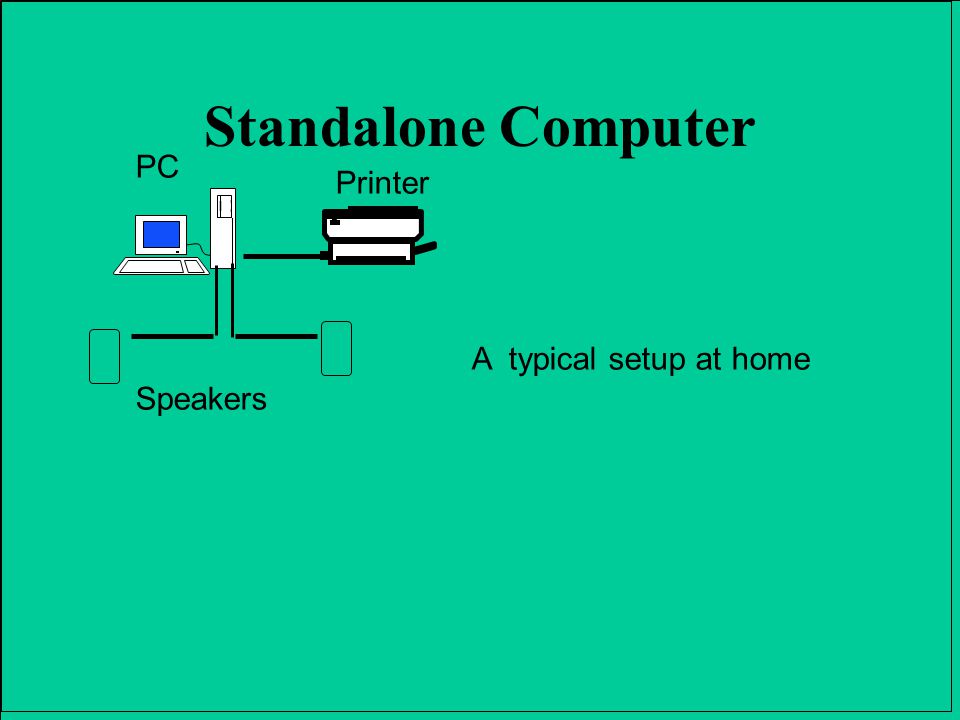 Standalone Computer

PC

Printer

Speakers

A typical setup at home